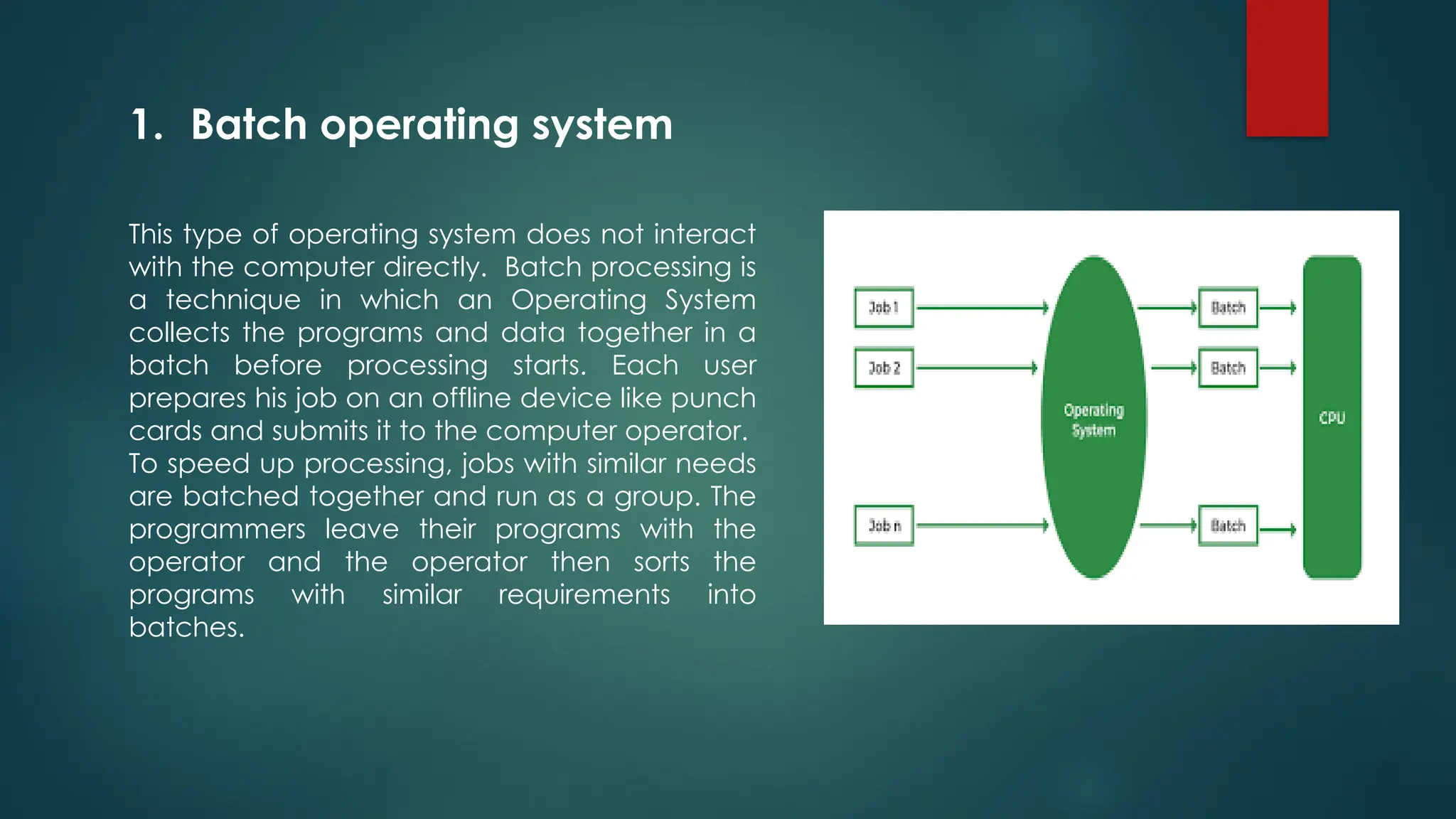 1. Batch operating system

This type of operating system does not interact with the computer directly. Batch processing is a technique in which an Operating System collects the programs and data together in a batch before processing starts. Each user prepares his job on an offline device like punch cards and submits it to the computer operator. To speed up processing, jobs with similar needs are batched together and run as a group. The programmers leave their programs with the operator and the operator then sorts the programs with similar requirements into batches.

Job 1
Job 2
Job n
Operating System
Batch
Batch
Batch
CPU